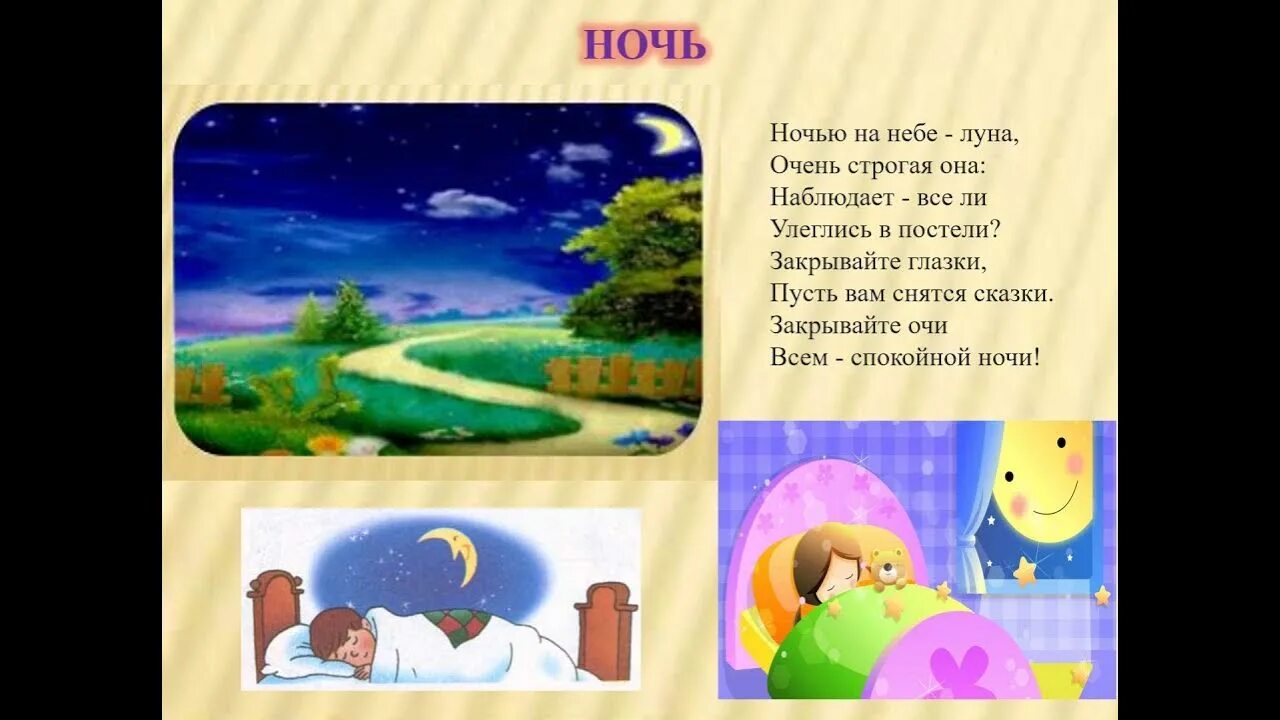 НОЧЬ

Ночью на небе - луна,
Очень строгая она:
Наблюдает - все ли
Улеглись в постели?
Закрывайте глазки,
Пусть вам снятся сказки.
Закрывайте очи
Всем - спокойной ночи!